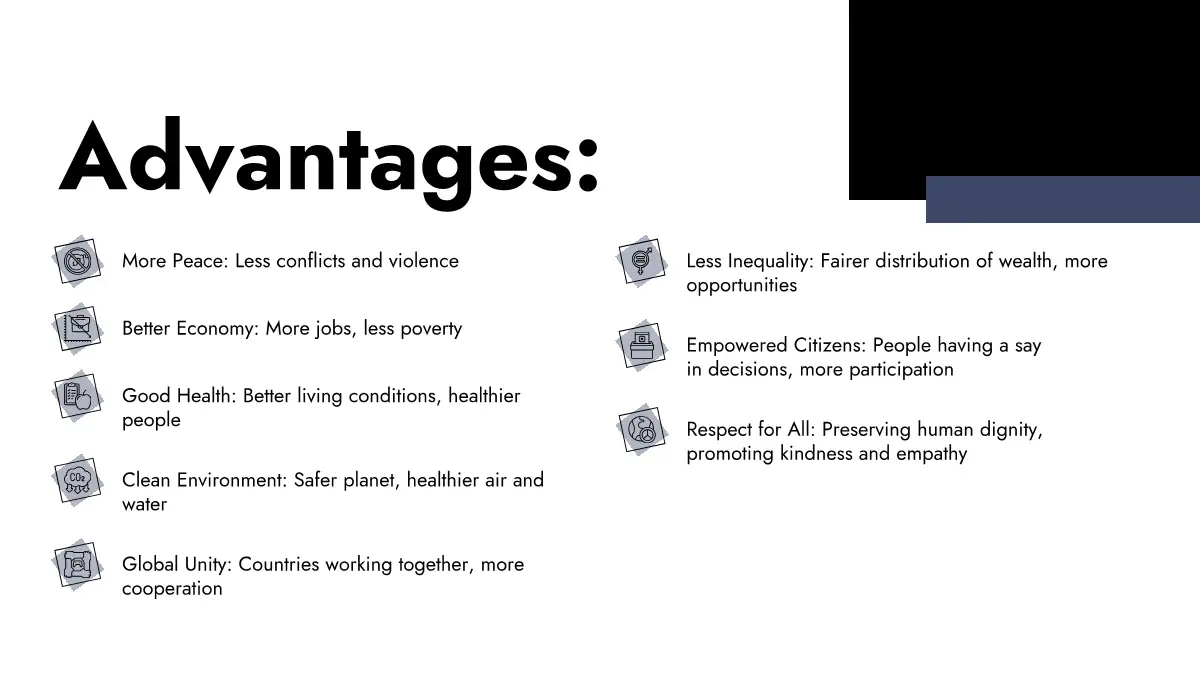 Advantages:

More Peace: Less conflicts and violence

Better Economy: More jobs, less poverty

Good Health: Better living conditions, healthier people

$CO_2$

Clean Environment: Safer planet, healthier air and water

Global Unity: Countries working together, more cooperation

Less Inequality: Fairer distribution of wealth, more opportunities

Empowered Citizens: People having a say in decisions, more participation

Respect for All: Preserving human dignity, promoting kindness and empathy